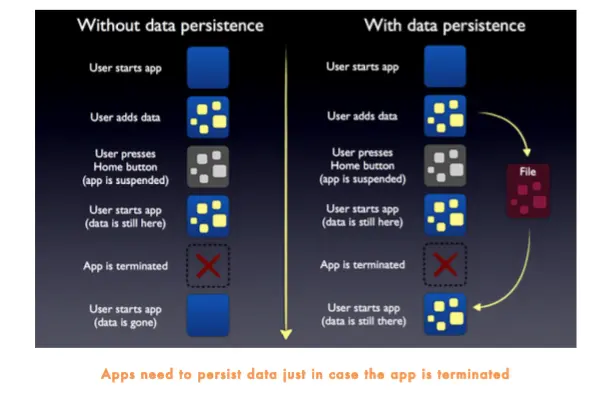 Without data persistence

User starts app

User adds data

User presses Home button (app is suspended)

User starts app (data is still here)

App is terminated

User starts app (data is gone)

With data persistence

User starts app

User adds data

User presses Home button (app is suspended)

User starts app (data is still here)

App is terminated

User starts app (data is still there)

File

Apps need to persist data just in case the app is terminated